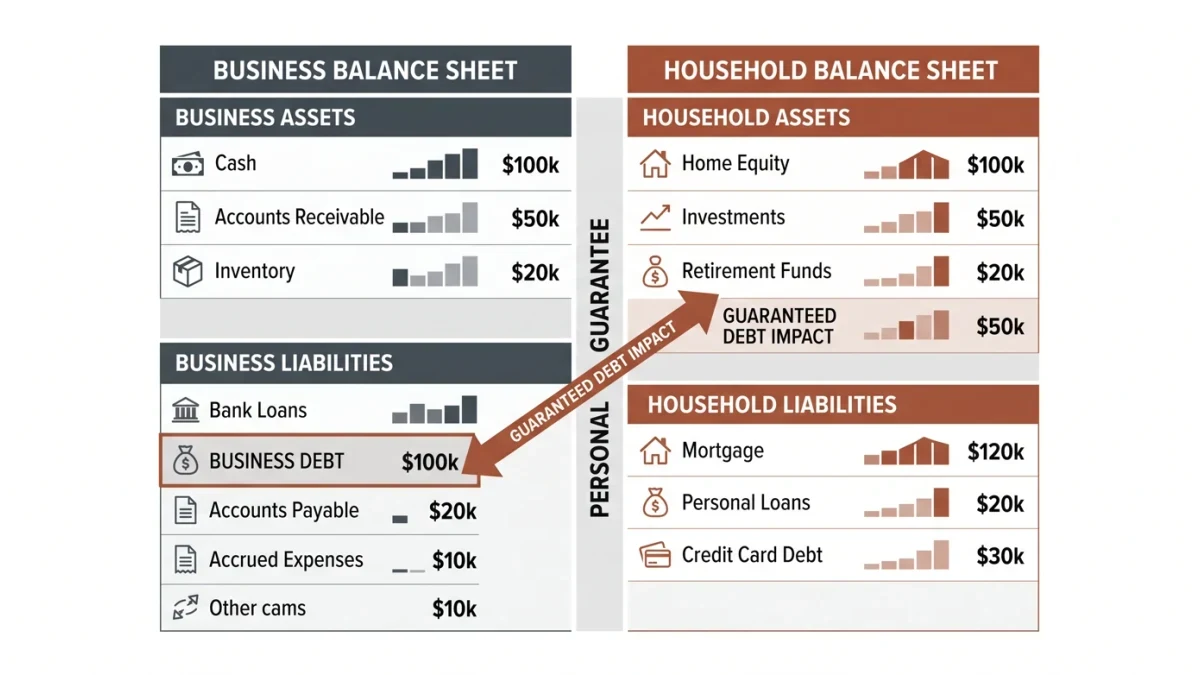 BUSINESS BALANCE SHEET

BUSINESS ASSETS

| | |
|---|---|
| Cash | \$100k |
| Accounts Receivable | \$50k |
| Inventory | \$20k |

BUSINESS LIABILITIES

| | |
|---|---|
| Bank Loans | |
| BUSINESS DEBT | \$100k |
| Accounts Payable | \$20k |
| Accrued Expenses | \$10k |
| Other cams | \$10k |

PERSONAL GUARANTEE

GUARANTEED DEBT IMPACT

HOUSEHOLD BALANCE SHEET

HOUSEHOLD ASSETS

| | |
|---|---|
| Home Equity | \$100k |
| Investments | \$50k |
| Retirement Funds | \$20k |
| GUARANTEED DEBT IMPACT | \$50k |

HOUSEHOLD LIABILITIES

| | |
|---|---|
| Mortgage | \$120k |
| Personal Loans | \$20k |
| Credit Card Debt | \$30k |